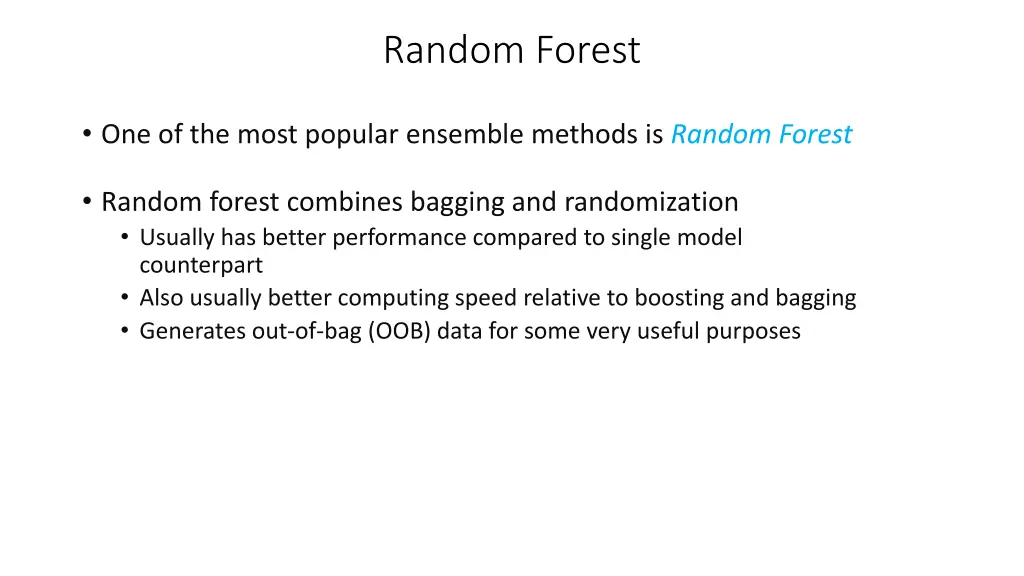 Random Forest

• One of the most popular ensemble methods is Random Forest

• Random forest combines bagging and randomization
  • Usually has better performance compared to single model counterpart
  • Also usually better computing speed relative to boosting and bagging
  • Generates out-of-bag (OOB) data for some very useful purposes